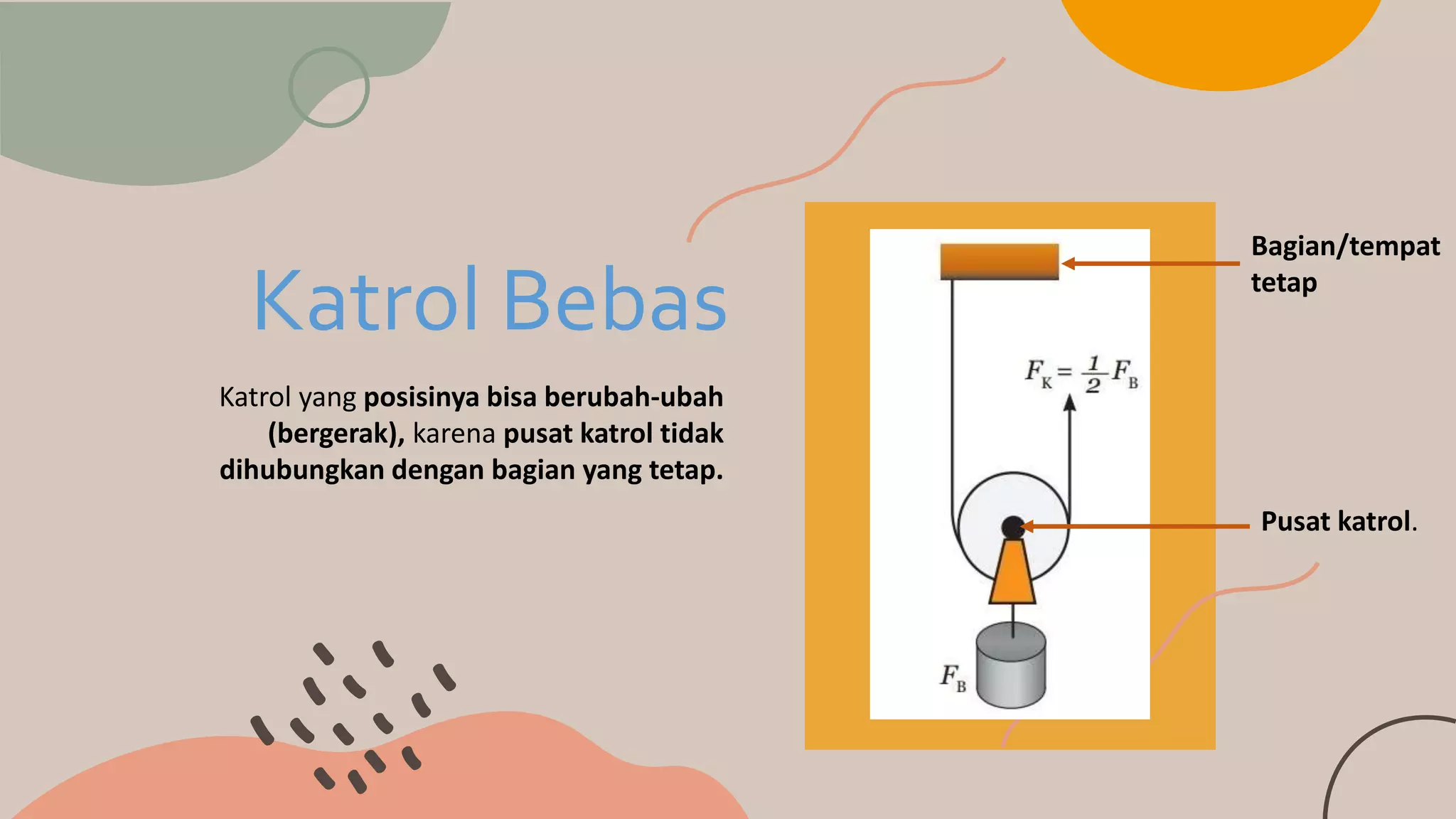 Katrol Bebas

Katrol yang posisinya bisa berubah-ubah (bergerak), karena pusat katrol tidak dihubungkan dengan bagian yang tetap.

Bagian/tempat tetap

$F_K = \frac{1}{2} F_B$

Pusat katrol.

$F_B$